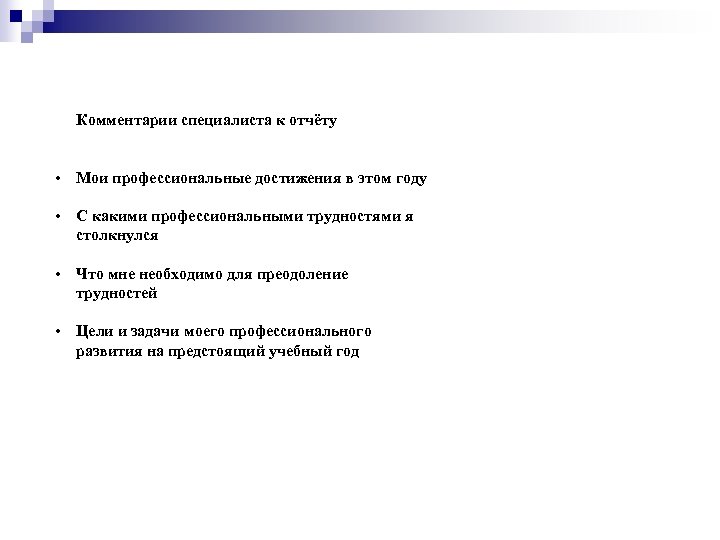 Комментарии специалиста к отчёту

• Мои профессиональные достижения в этом году

• С какими профессиональными трудностями я столкнулся

• Что мне необходимо для преодоление трудностей

• Цели и задачи моего профессионального развития на предстоящий учебный год